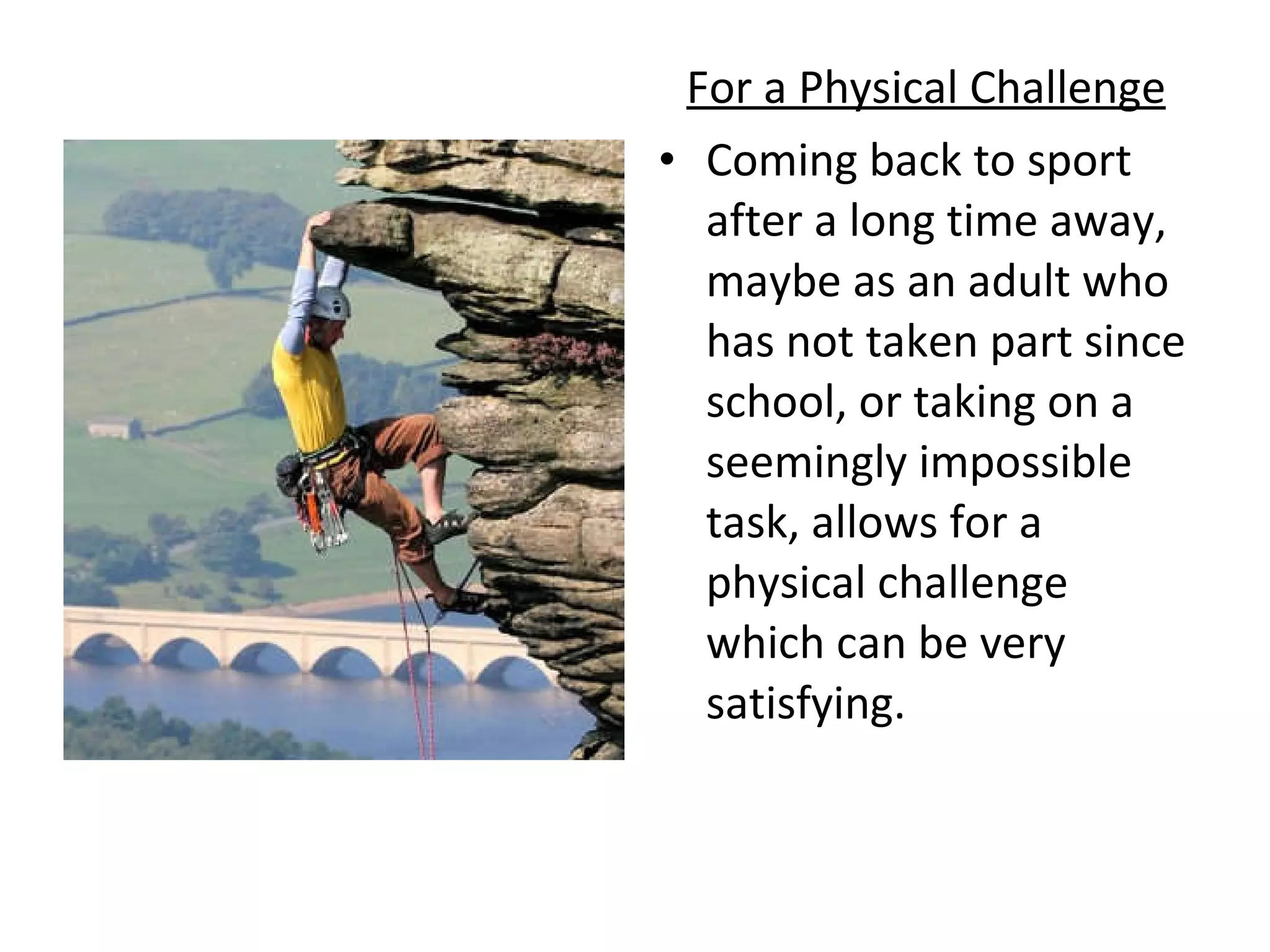 For a Physical Challenge

• Coming back to sport after a long time away, maybe as an adult who has not taken part since school, or taking on a seemingly impossible task, allows for a physical challenge which can be very satisfying.